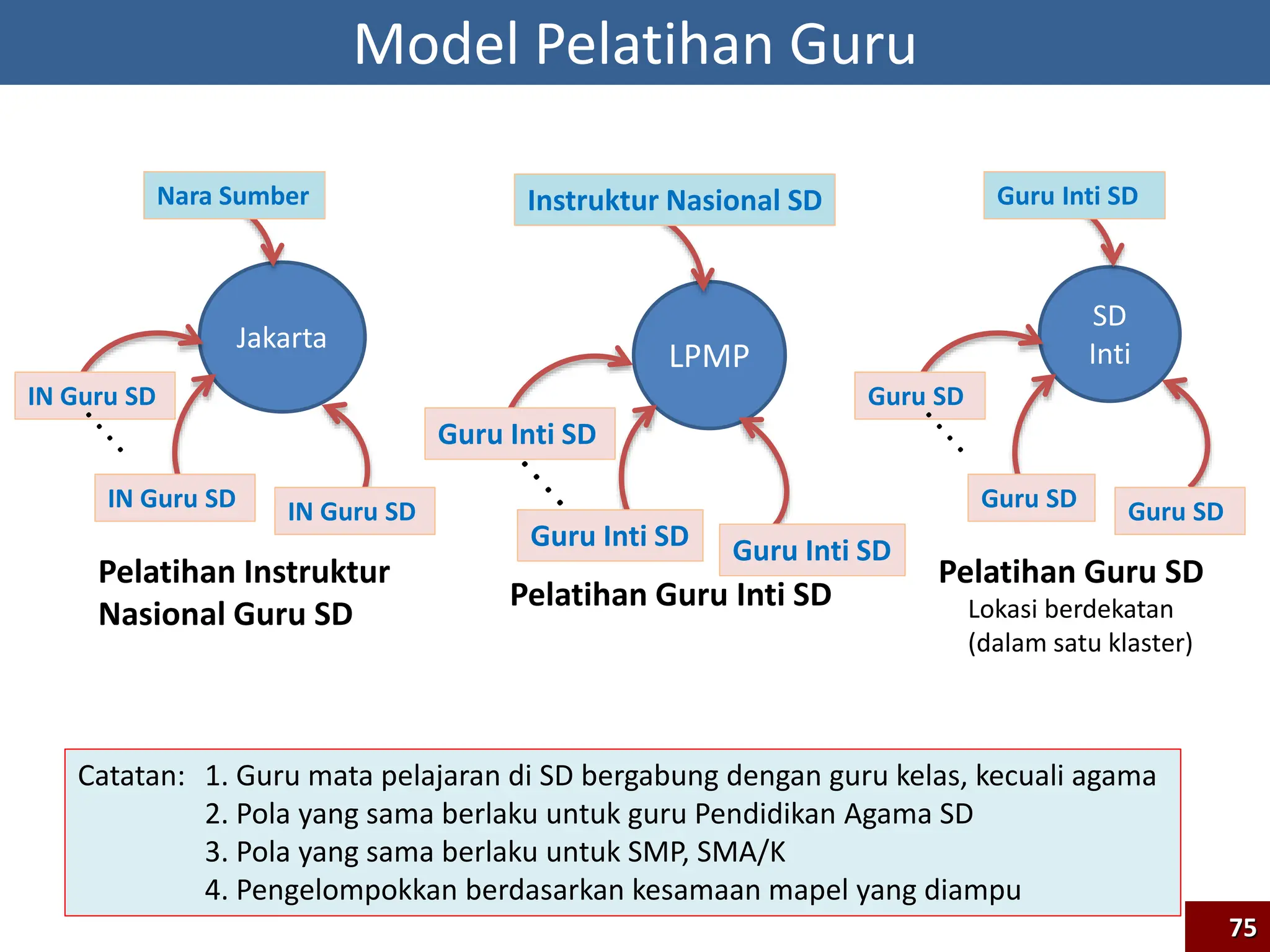 Model Pelatihan Guru

Nara Sumber

Jakarta

IN Guru SD

IN Guru SD

IN Guru SD

Pelatihan Instruktur Nasional Guru SD

Instruktur Nasional SD

LPMP

Guru Inti SD

Guru Inti SD

Guru Inti SD

Pelatihan Guru Inti SD

Guru Inti SD

SD Inti

Guru SD

Guru SD

Guru SD

Pelatihan Guru SD

Lokasi berdekatan (dalam satu klaster)

Catatan: 1. Guru mata pelajaran di SD bergabung dengan guru kelas, kecuali agama
2. Pola yang sama berlaku untuk guru Pendidikan Agama SD
3. Pola yang sama berlaku untuk SMP, SMA/K
4. Pengelompokkan berdasarkan kesamaan mapel yang diampu

75